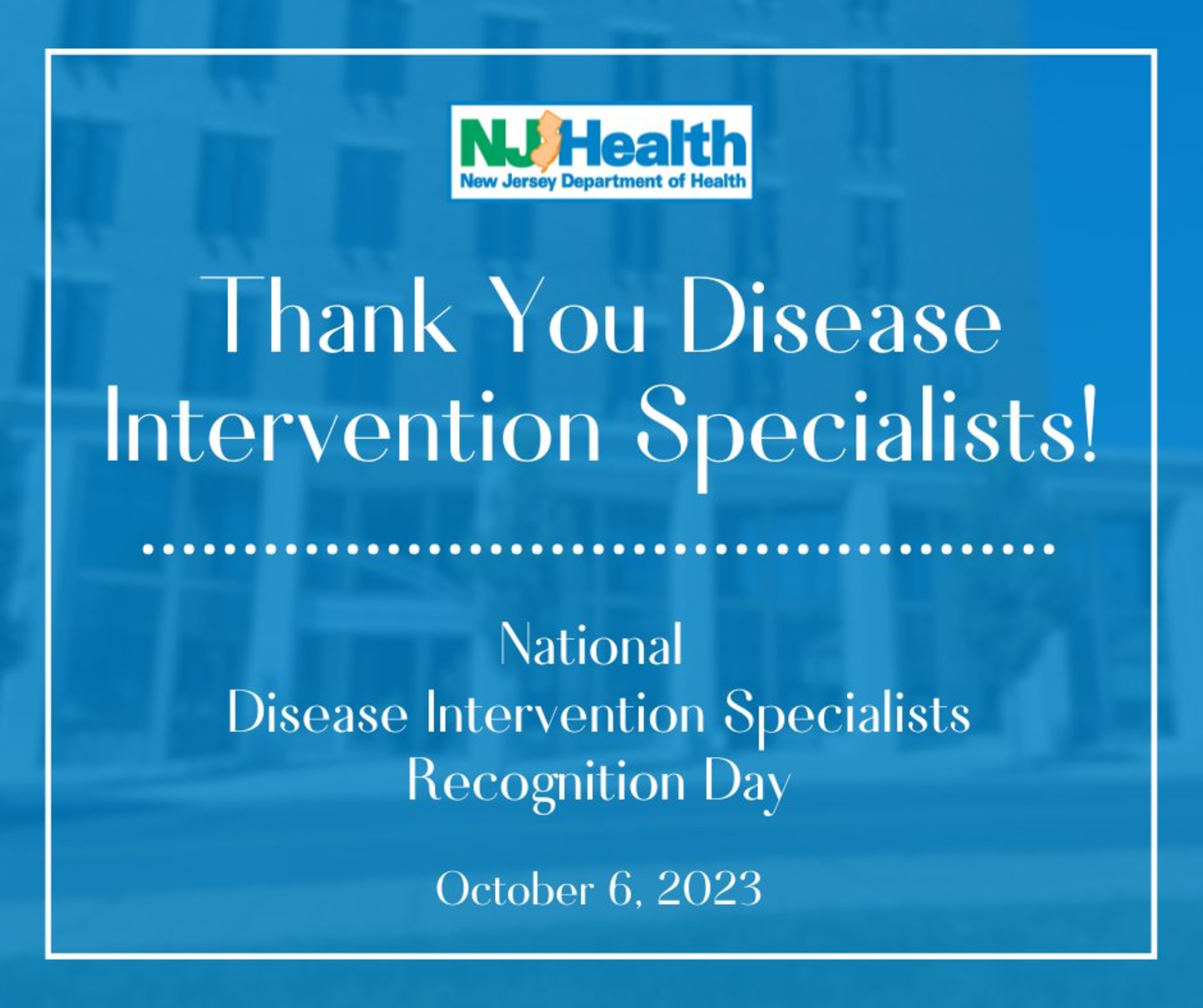 NJ Health
New Jersey Department of Health

Thank You Disease Intervention Specialists!

National
Disease Intervention Specialists
Recognition Day

October 6, 2023